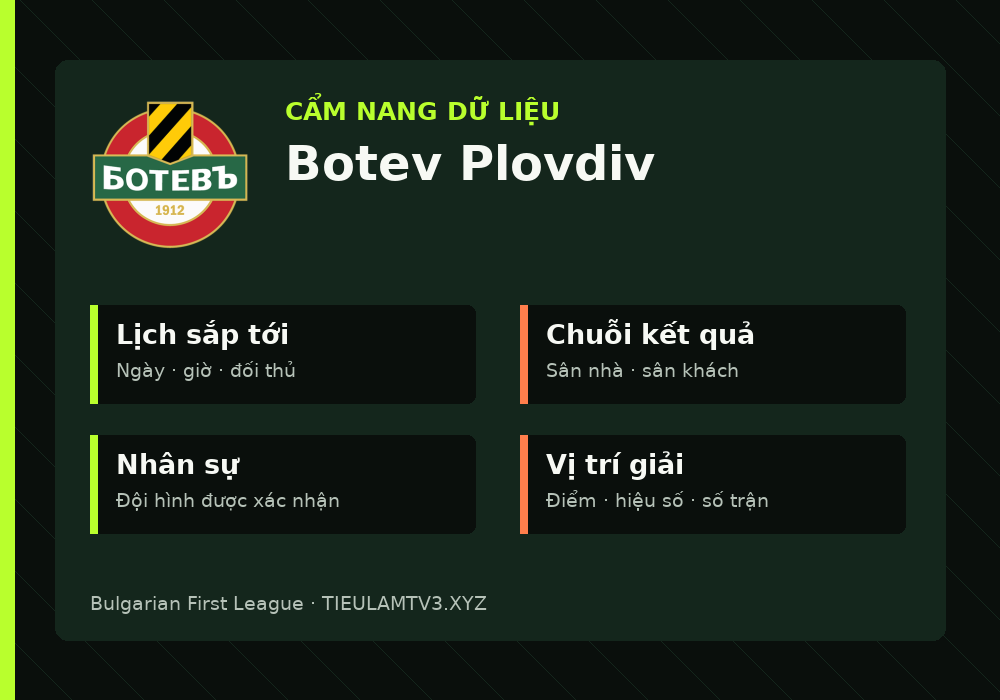 БОТЕВЪ
1912

CẨM NANG DỮ LIỆU
Botev Plovdiv

Lịch sắp tới
Ngày · giờ · đối thủ

Chuỗi kết quả
Sân nhà · sân khách

Nhân sự
Đội hình được xác nhận

Vị trí giải
Điểm · hiệu số · số trận

Bulgarian First League · TIEULAMTV3.XYZ